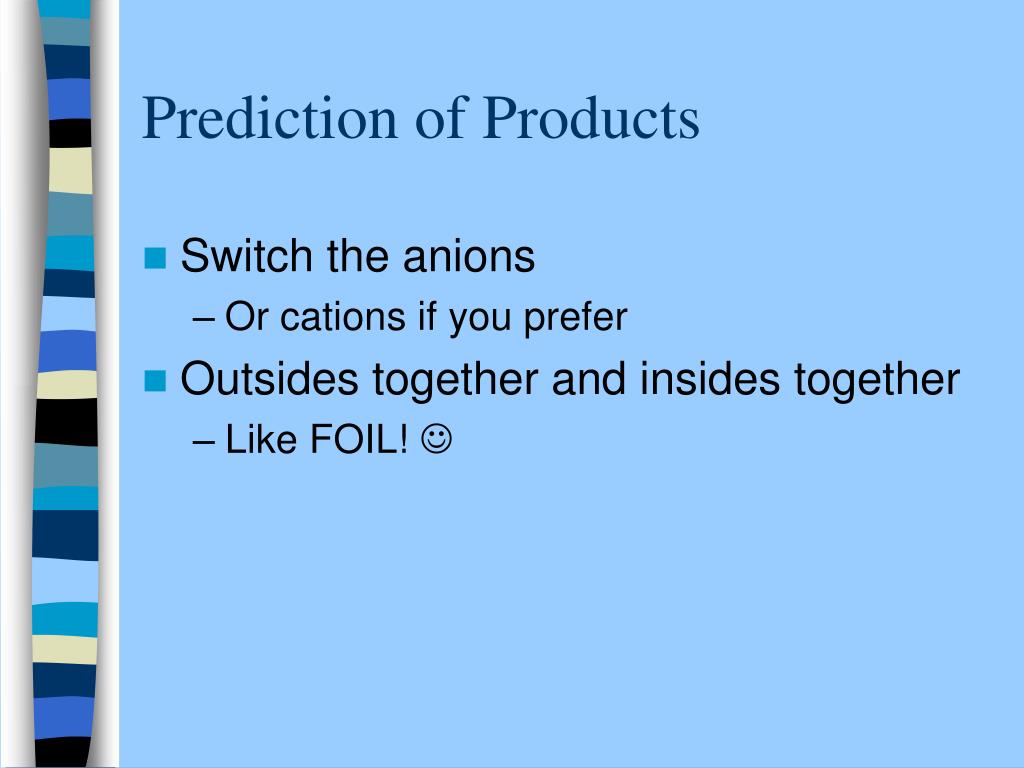 Prediction of Products

Switch the anions
– Or cations if you prefer

Outsides together and insides together
– Like FOIL! ☺